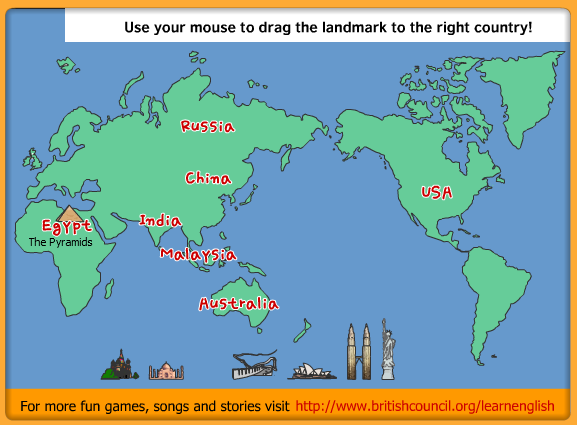 Use your mouse to drag the landmark to the right country!

Russia

China

USA

India

Egypt

The Pyramids

Malaysia

Australia

For more fun games, songs and stories visit http://www.britishcouncil.org/learnenglish